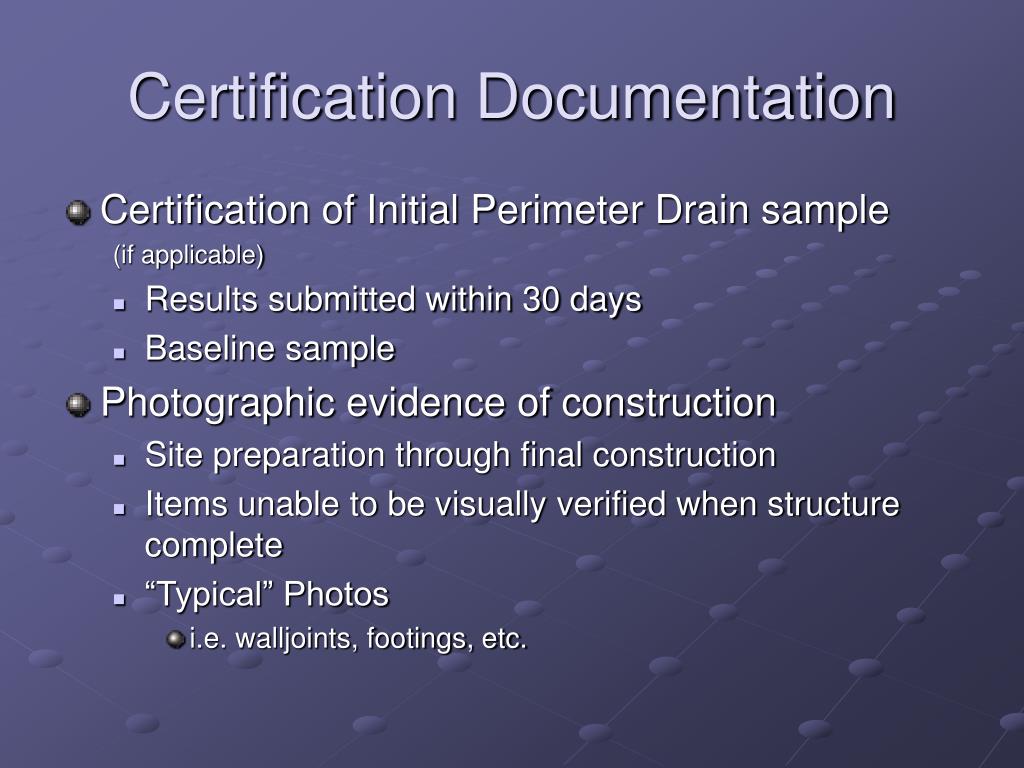 Certification Documentation

Certification of Initial Perimeter Drain sample (if applicable)

Results submitted within 30 days

Baseline sample

Photographic evidence of construction

Site preparation through final construction

Items unable to be visually verified when structure complete

“Typical” Photos

i.e. walljoints, footings, etc.